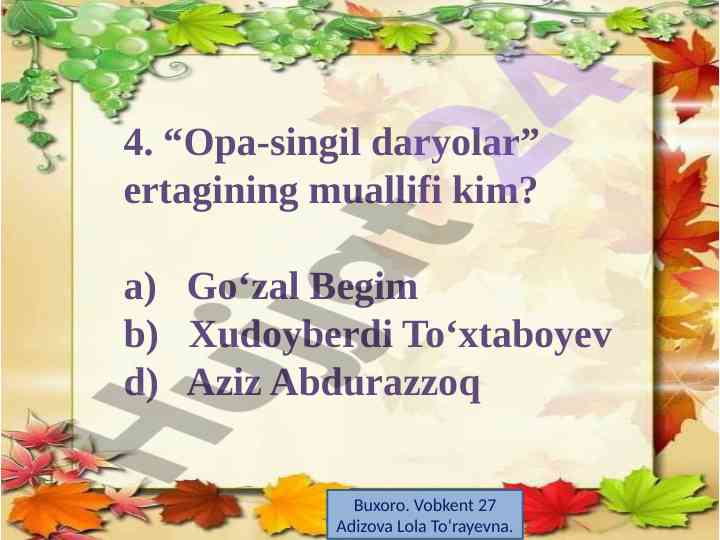 4. “Opa-singil daryolar” ertagining muallifi kim?

a) Go‘zal Begim
b) Xudoyberdi To‘xtaboyev
d) Aziz Abdurazzoq

Hujjat24

Buxoro. Vobkent 27
Adizova Lola To‘rayevna.